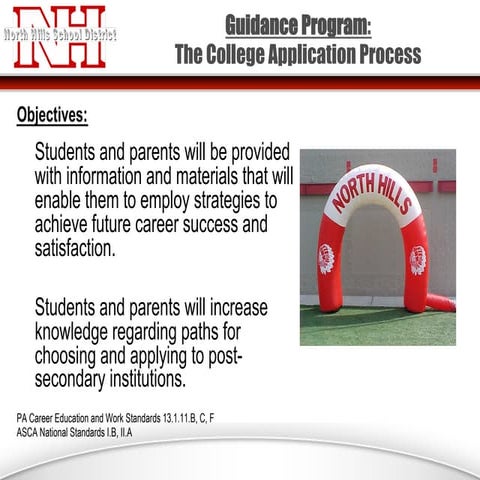 NH
North Hills School District

Guidance Program:
The College Application Process

Objectives:

Students and parents will be provided with information and materials that will enable them to employ strategies to achieve future career success and satisfaction.

Students and parents will increase knowledge regarding paths for choosing and applying to post-secondary institutions.

NORTH HILLS

PA Career Education and Work Standards 13.1.11.B, C, F
ASCA National Standards I.B, II.A